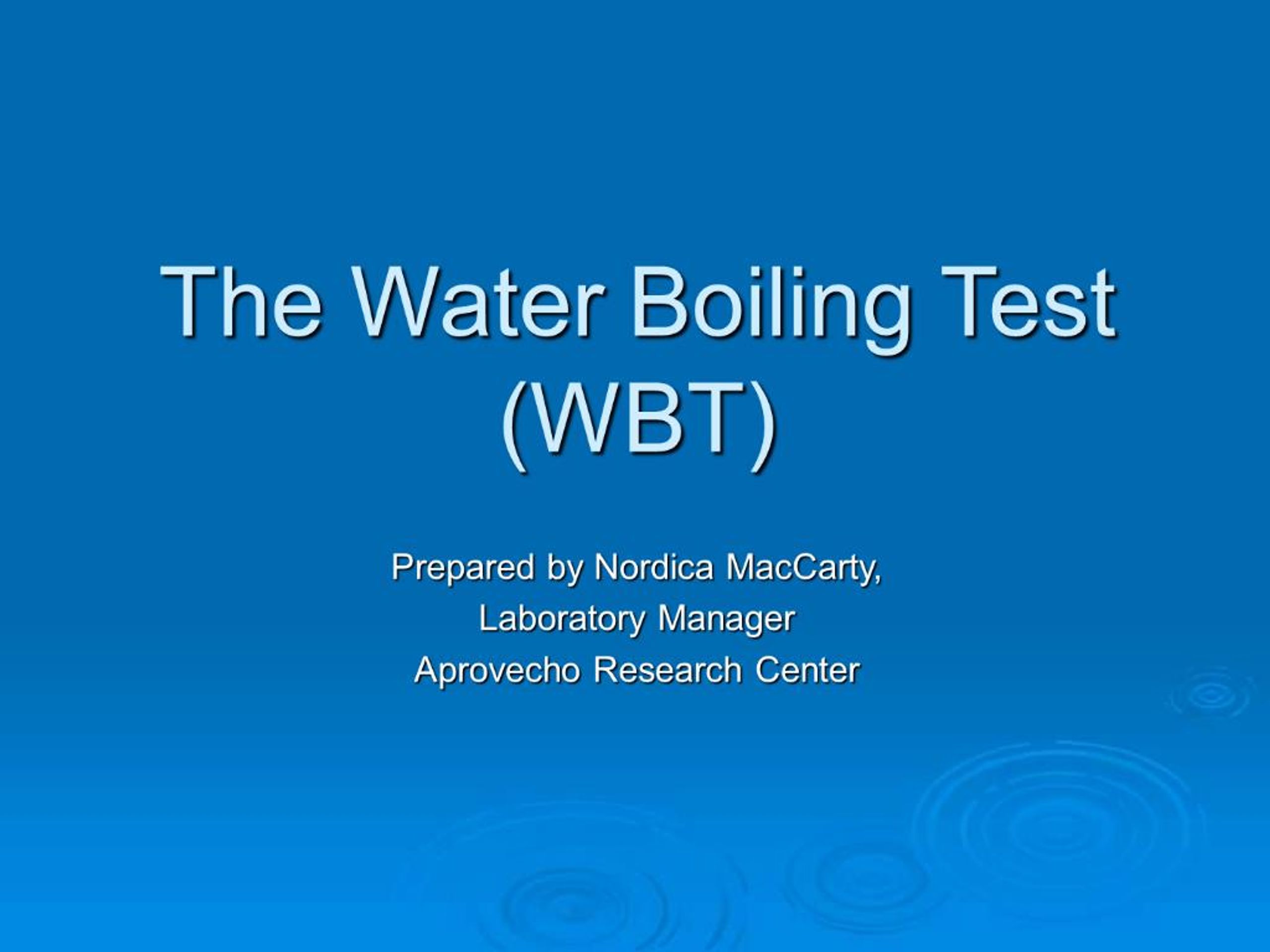 The Water Boiling Test (WBT)

Prepared by Nordica MacCarty,
Laboratory Manager
Aprovecho Research Center